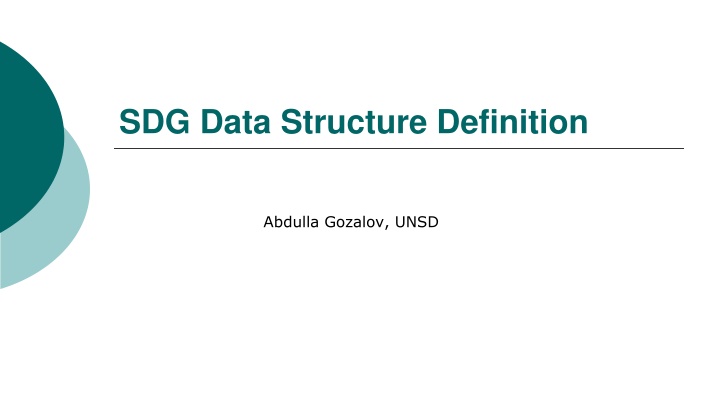 SDG Data Structure Definition

Abdulla Gozalov, UNSD